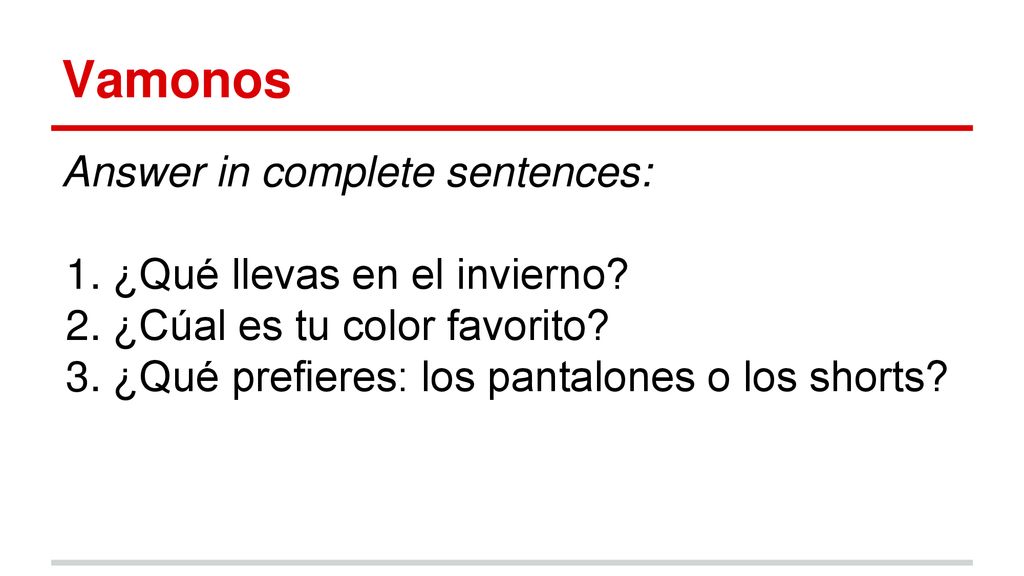 Vamonos

Answer in complete sentences:

1. ¿Qué llevas en el invierno?
2. ¿Cúal es tu color favorito?
3. ¿Qué prefieres: los pantalones o los shorts?